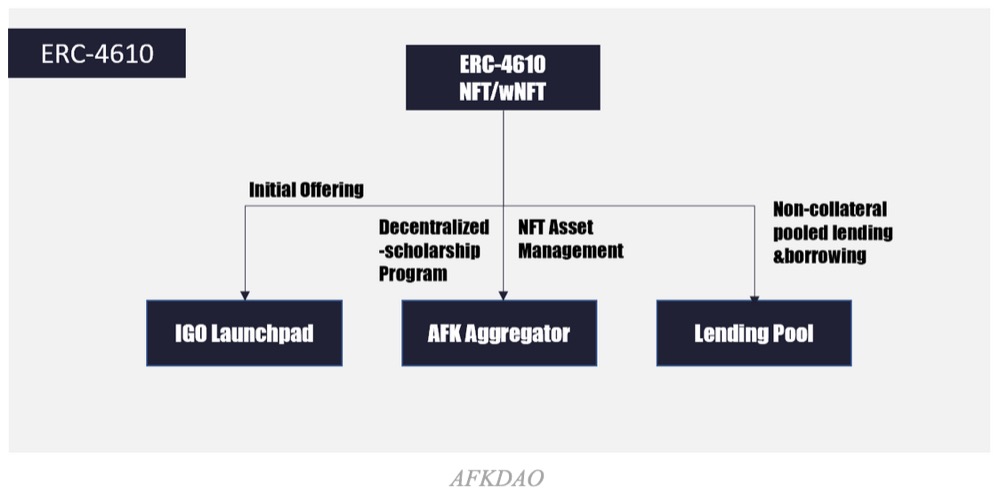 ERC-4610

ERC-4610
NFT/wNFT

Initial Offering

Decentralized
-scholarship
Program

NFT Asset
Management

Non-collateral
pooled lending
&borrowing

IGO Launchpad

AFK Aggregator

Lending Pool

AFKDAO